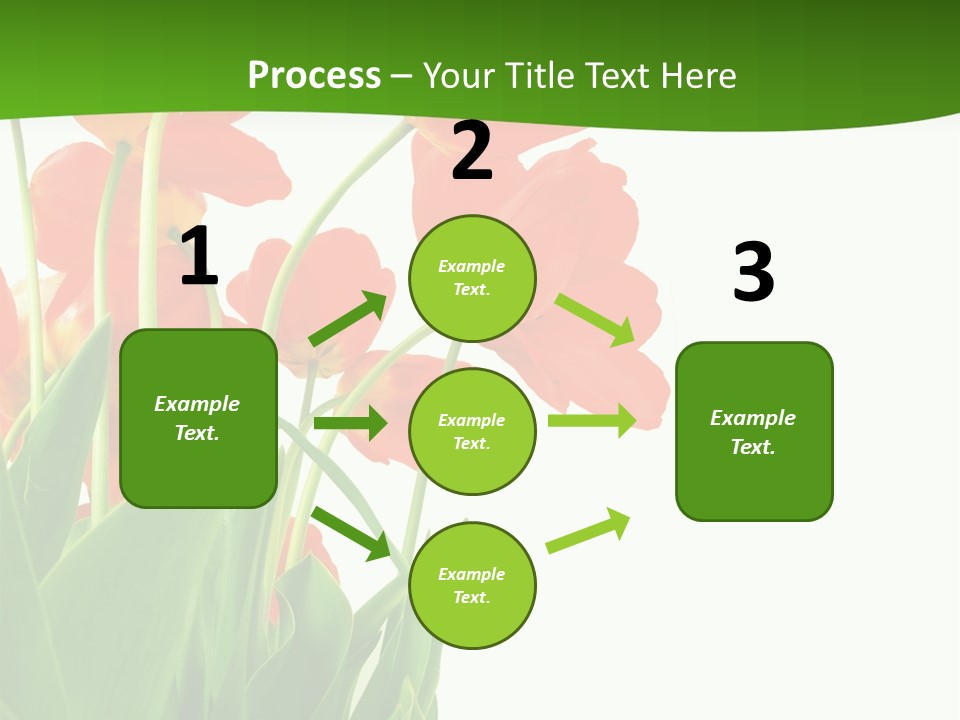 Process – Your Title Text Here

1

Example Text.

2

Example Text.

Example Text.

Example Text.

3

Example Text.